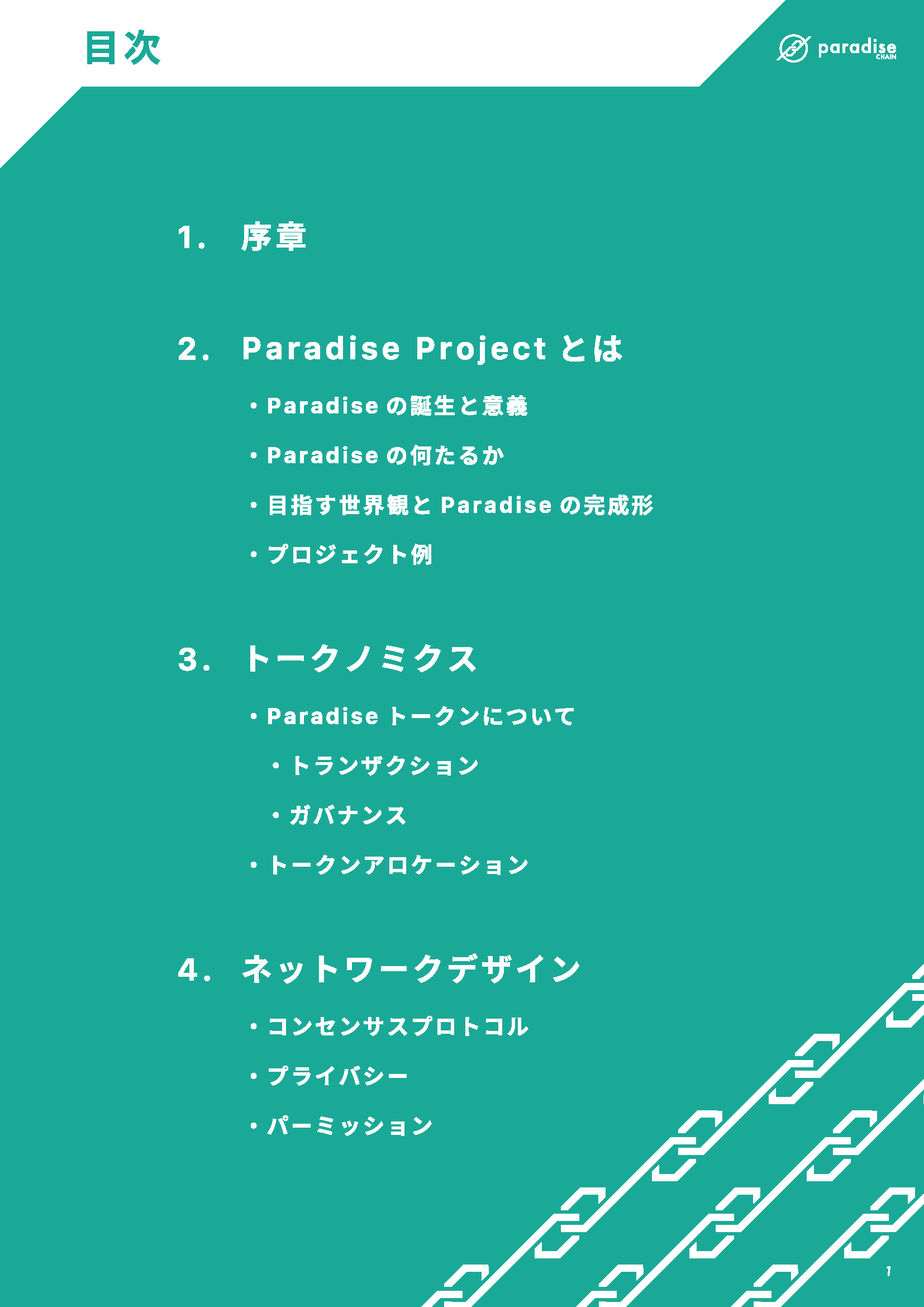 目次

paradise
CHAIN

1. 序章

2. Paradise Projectとは

• Paradiseの誕生と意義

• Paradiseの何たるか

• 目指す世界観とParadiseの完成形

• プロジェクト例

3. トークノミクス

• Paradiseトークンについて

• トランザクション

• ガバナンス

• トークンアロケーション

4. ネットワークデザイン

• コンセンサスプロトコル

• プライバシー

• パーミッション

1